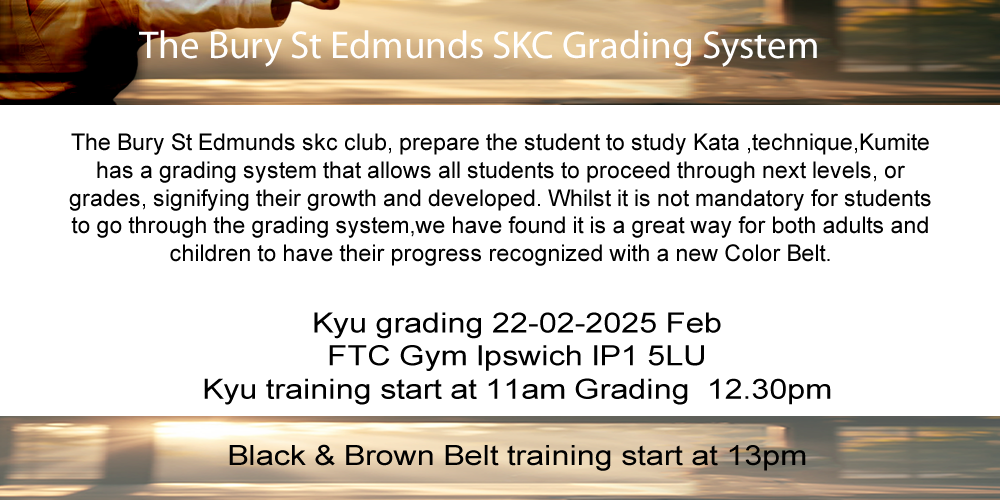 The Bury St Edmunds SKC Grading System

The Bury St Edmunds skc club, prepare the student to study Kata ,technique,Kumite has a grading system that allows all students to proceed through next levels, or grades, signifying their growth and developed. Whilst it is not mandatory for students to go through the grading system,we have found it is a great way for both adults and children to have their progress recognized with a new Color Belt.

Kyu grading 22-02-2025 Feb
FTC Gym Ipswich IP1 5LU
Kyu training start at 11am Grading 12.30pm

Black & Brown Belt training start at 13pm